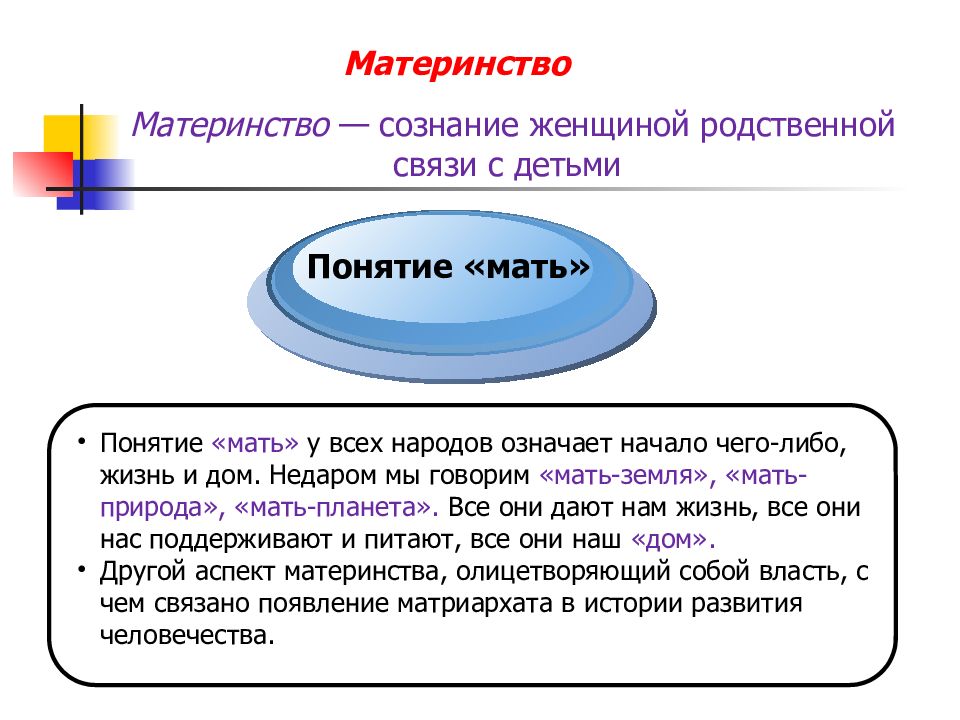 Материнство

Материнство — сознание женщиной родственной связи с детьми

Понятие «мать»

• Понятие «мать» у всех народов означает начало чего-либо, жизнь и дом. Недаром мы говорим «мать-земля», «мать-природа», «мать-планета». Все они дают нам жизнь, все они нас поддерживают и питают, все они наш «дом».
• Другой аспект материнства, олицетворяющий собой власть, с чем связано появление матриархата в истории развития человечества.